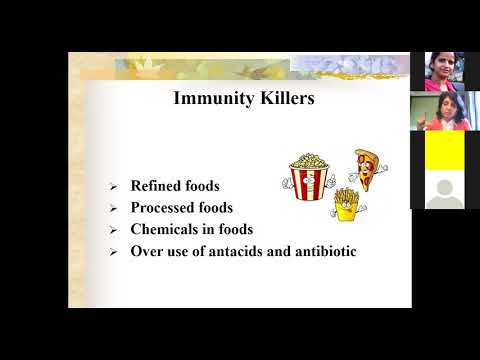 Immunity Killers

➢ Refined foods
➢ Processed foods
➢ Chemicals in foods
➢ Over use of antacids and antibiotic